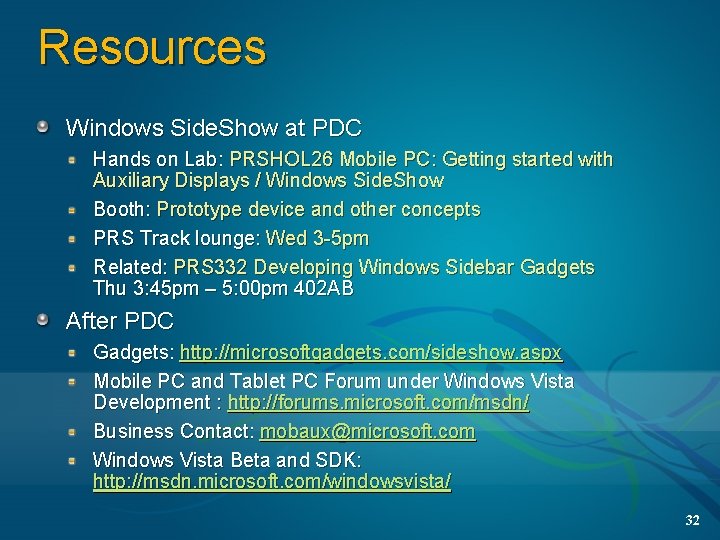 Resources

Windows SideShow at PDC

Hands on Lab: PRSHOL26 Mobile PC: Getting started with Auxiliary Displays / Windows SideShow

Booth: Prototype device and other concepts

PRS Track lounge: Wed 3-5pm

Related: PRS332 Developing Windows Sidebar Gadgets Thu 3:45pm – 5:00pm 402AB

After PDC

Gadgets: http://microsoftgadgets.com/sideshow.aspx

Mobile PC and Tablet PC Forum under Windows Vista Development : http://forums.microsoft.com/msdn/

Business Contact: mobaux@microsoft.com

Windows Vista Beta and SDK: http://msdn.microsoft.com/windowsvista/

32